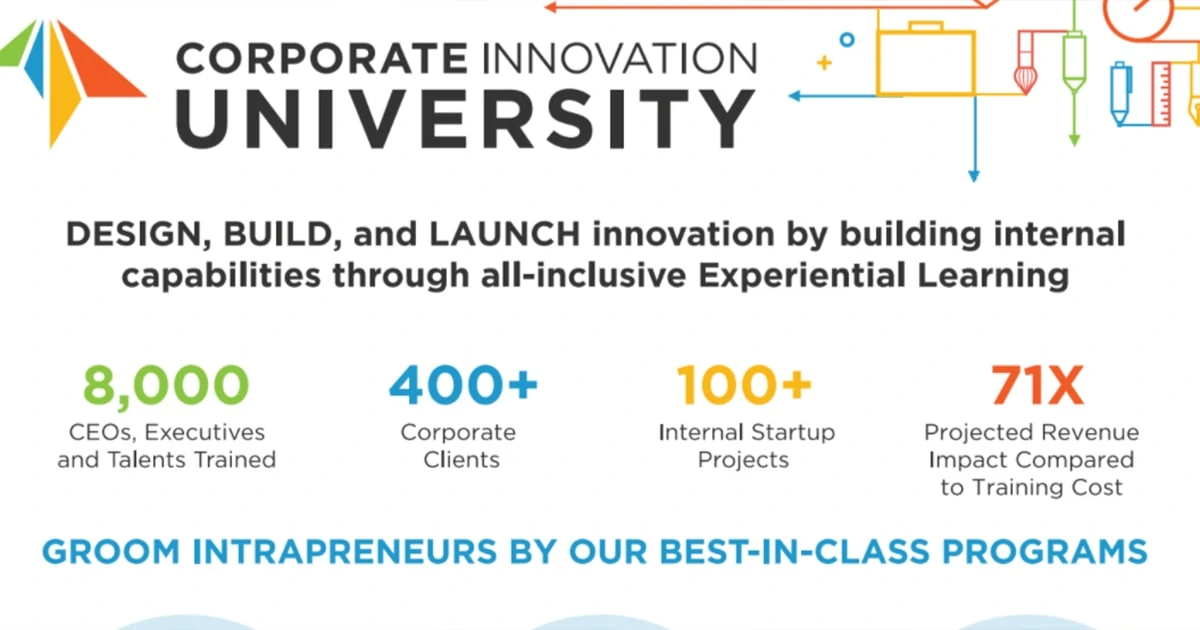 CORPORATE INNOVATION UNIVERSITY

DESIGN, BUILD, and LAUNCH innovation by building internal capabilities through all-inclusive Experiential Learning

8,000
CEOs, Executives and Talents Trained

400+
Corporate Clients

100+
Internal Startup Projects

71X
Projected Revenue Impact Compared to Training Cost

GROOM INTRAPRENEURS BY OUR BEST-IN-CLASS PROGRAMS